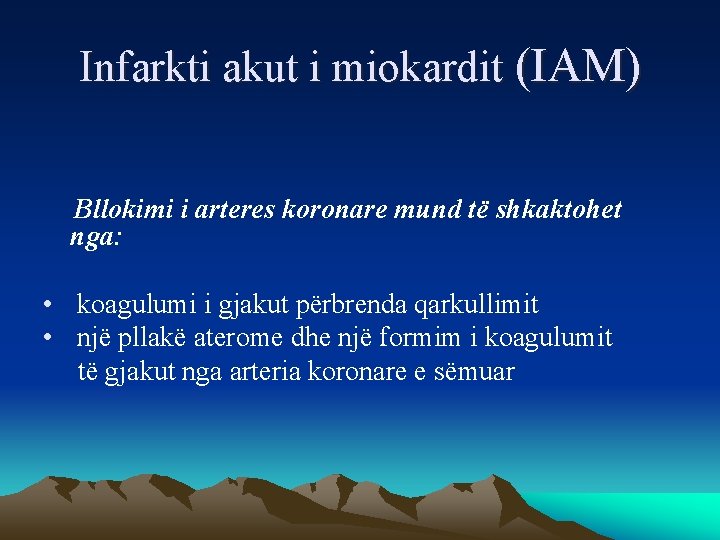 Infarkti akut i miokardit (IAM)

Bllokimi i arteres koronare mund të shkaktohet nga:

• koagulumi i gjakut përbrenda qarkullimit
• një pllakë aterome dhe një formim i koagulumit të gjakut nga arteria koronare e sëmuar